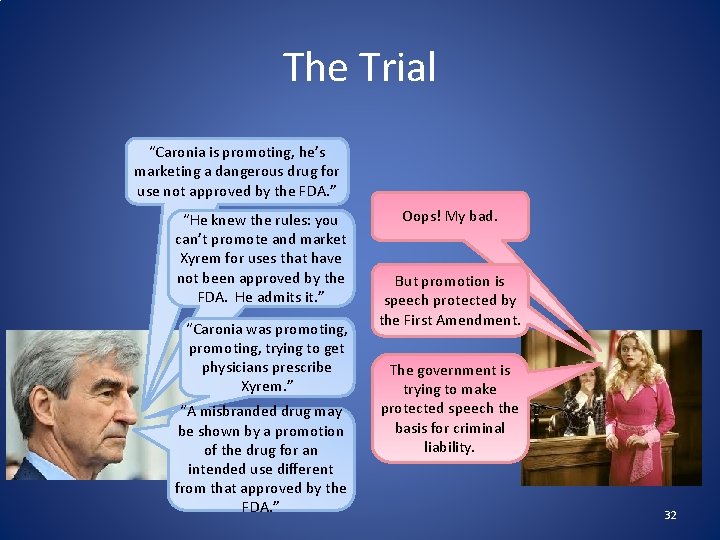 The Trial

"Caronia is promoting, he's marketing a dangerous drug for use not approved by the FDA."

"He knew the rules: you can't promote and market Xyrem for uses that have not been approved by the FDA. He admits it."

"Caronia was promoting, promoting, trying to get physicians prescribe Xyrem."

"A misbranded drug may be shown by a promotion of the drug for an intended use different from that approved by the FDA."

Oops! My bad.

But promotion is speech protected by the First Amendment.

The government is trying to make protected speech the basis for criminal liability.

32